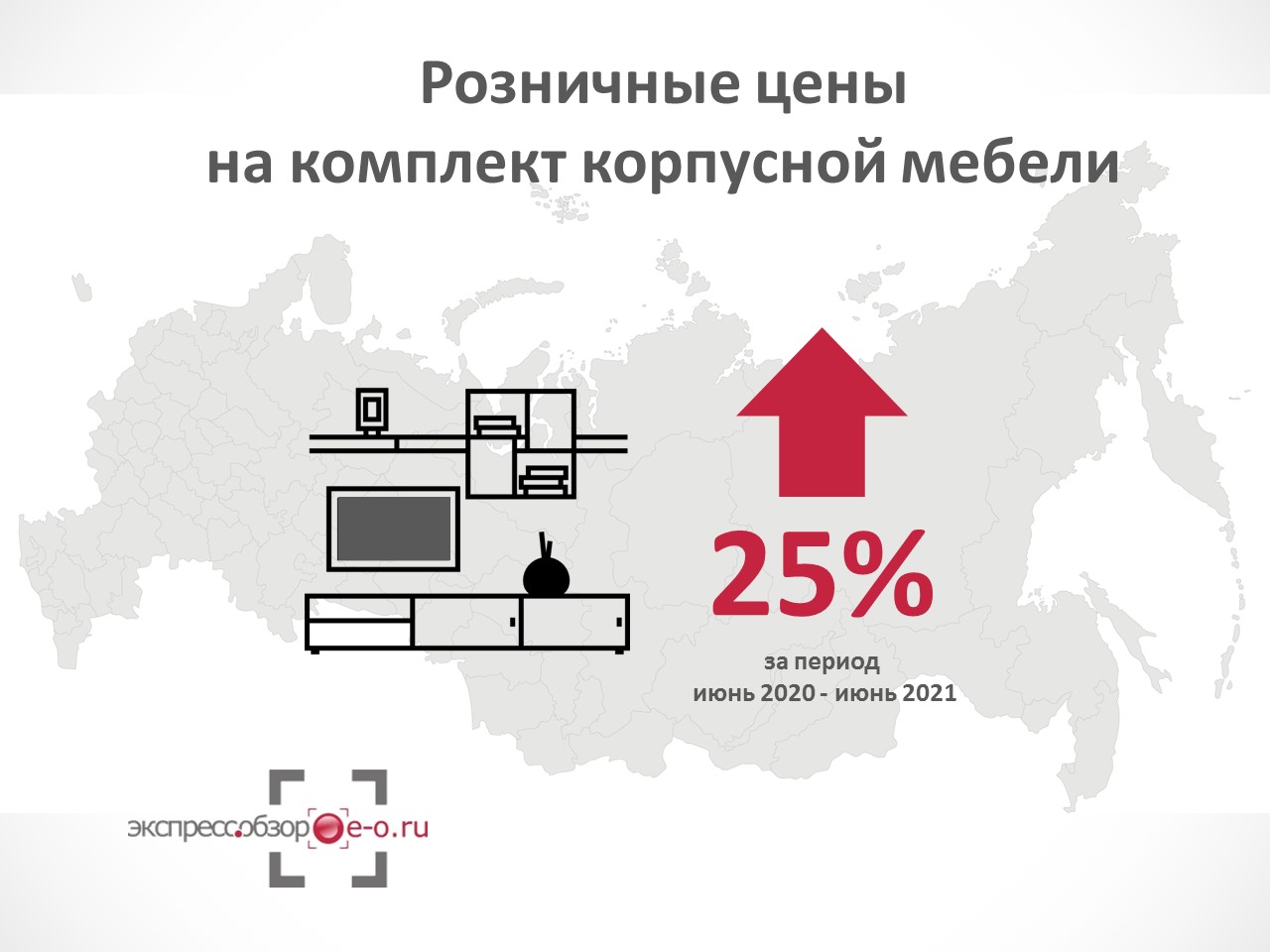 Розничные цены
на комплект корпусной мебели

25%

за период
июнь 2020 - июнь 2021

экспресс.обзор e-o.ru